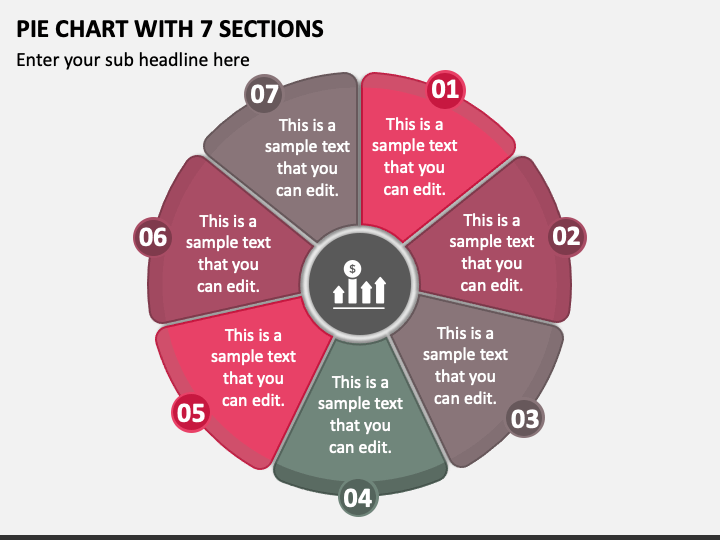 PIE CHART WITH 7 SECTIONS

Enter your sub headline here

01
This is a sample text that you can edit.

02
This is a sample text that you can edit.

03
This is a sample text that you can edit.

04
This is a sample text that you can edit.

05
This is a sample text that you can edit.

06
This is a sample text that you can edit.

07
This is a sample text that you can edit.

$